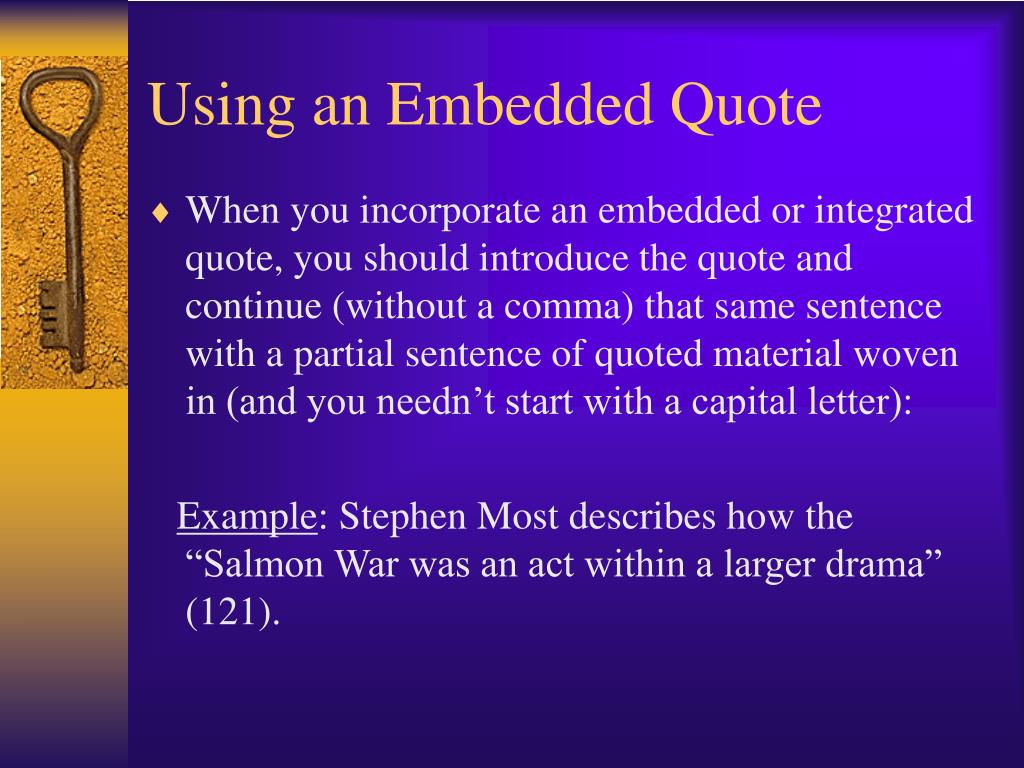 Using an Embedded Quote

♦ When you incorporate an embedded or integrated quote, you should introduce the quote and continue (without a comma) that same sentence with a partial sentence of quoted material woven in (and you needn’t start with a capital letter):

Example: Stephen Most describes how the “Salmon War was an act within a larger drama” (121).